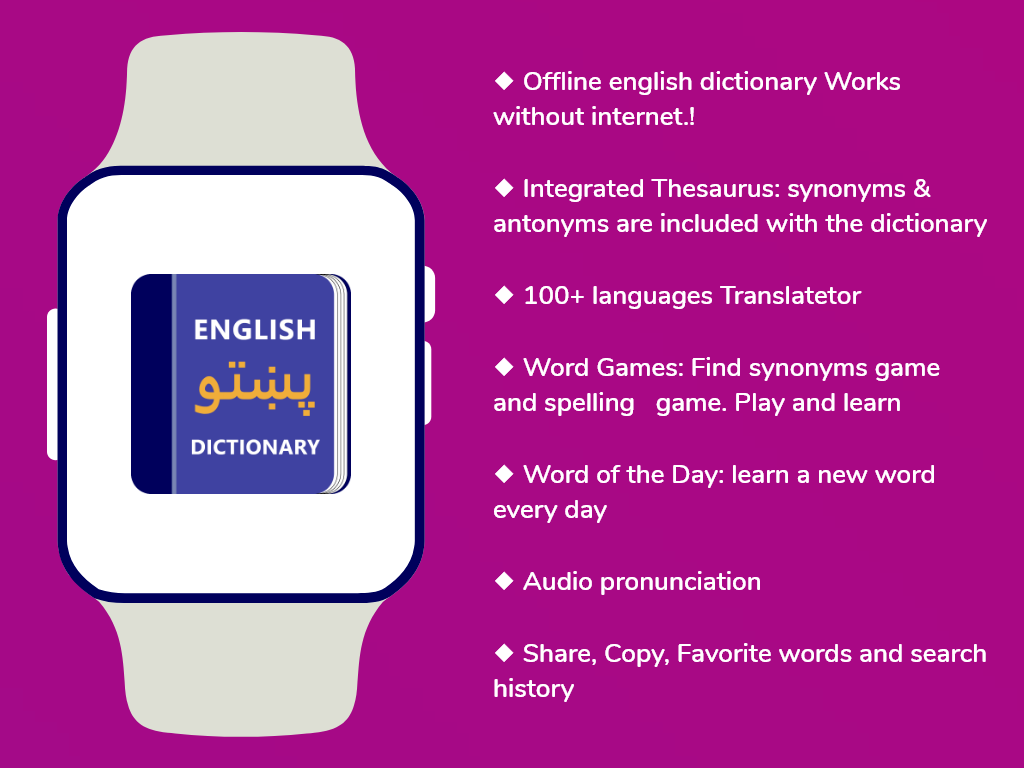 ENGLISH
پښتو
DICTIONARY

◆ Offline english dictionary Works without internet.!

◆ Integrated Thesaurus: synonyms & antonyms are included with the dictionary

◆ 100+ languages Translatetor

◆ Word Games: Find synonyms game and spelling game. Play and learn

◆ Word of the Day: learn a new word every day

◆ Audio pronunciation

◆ Share, Copy, Favorite words and search history